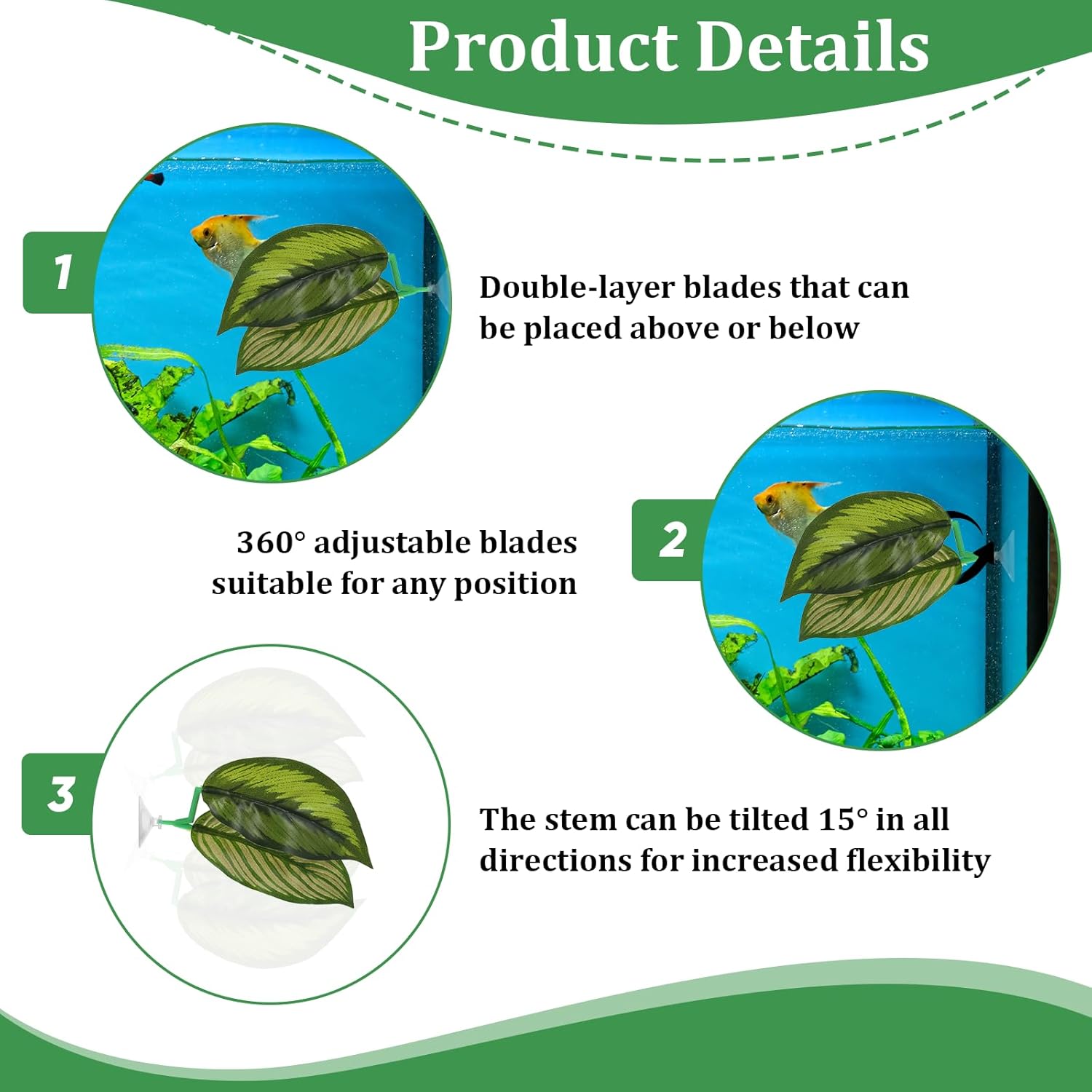 Product Details

1

Double-layer blades that can be placed above or below

360° adjustable blades suitable for any position

2

3

The stem can be tilted 15° in all directions for increased flexibility